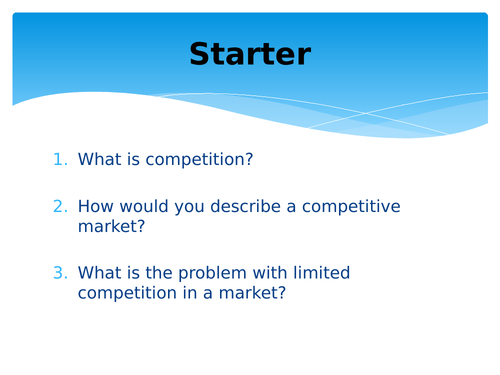 Starter

1. What is competition?

2. How would you describe a competitive market?

3. What is the problem with limited competition in a market?